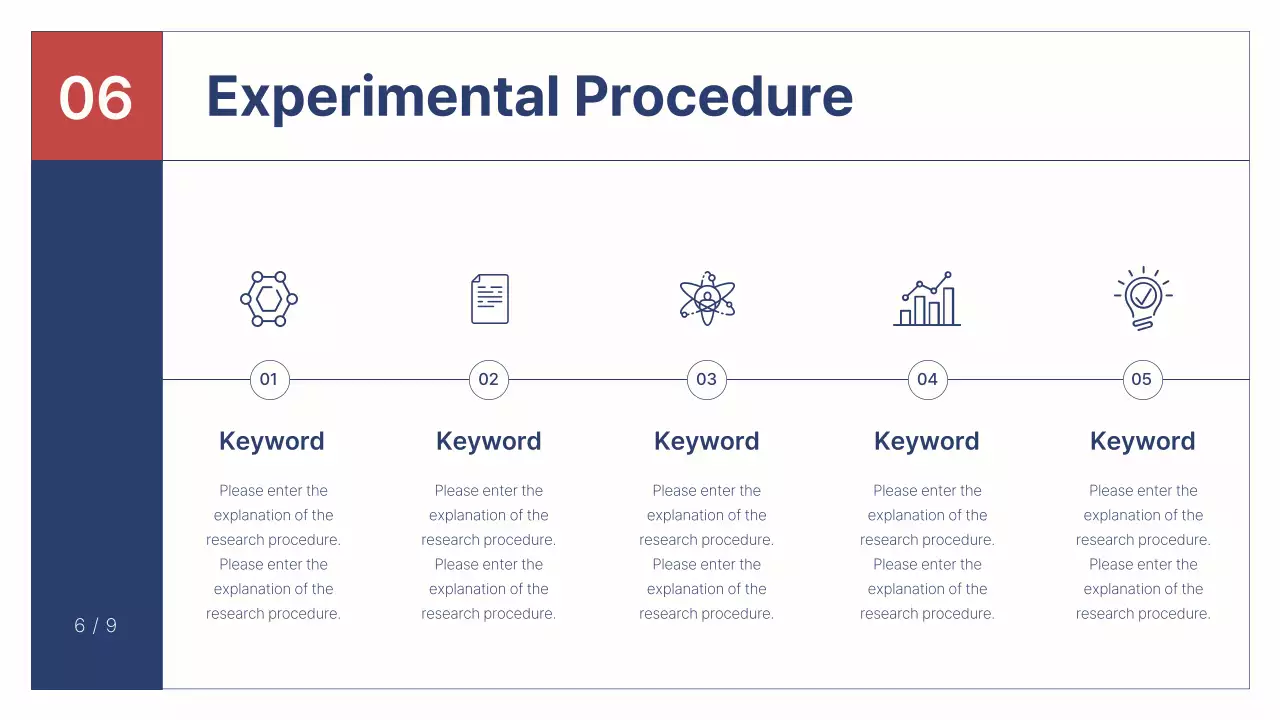 06

Experimental Procedure

01

Keyword

Please enter the explanation of the research procedure. Please enter the explanation of the research procedure.

02

Keyword

Please enter the explanation of the research procedure. Please enter the explanation of the research procedure.

03

Keyword

Please enter the explanation of the research procedure. Please enter the explanation of the research procedure.

04

Keyword

Please enter the explanation of the research procedure. Please enter the explanation of the research procedure.

05

Keyword

Please enter the explanation of the research procedure. Please enter the explanation of the research procedure.

6 / 9